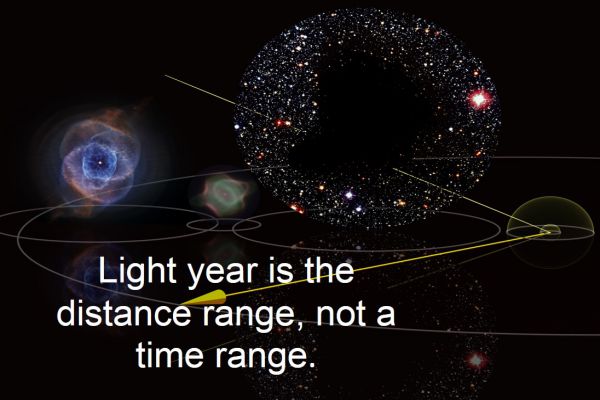 Light year is the distance range, not a time range.